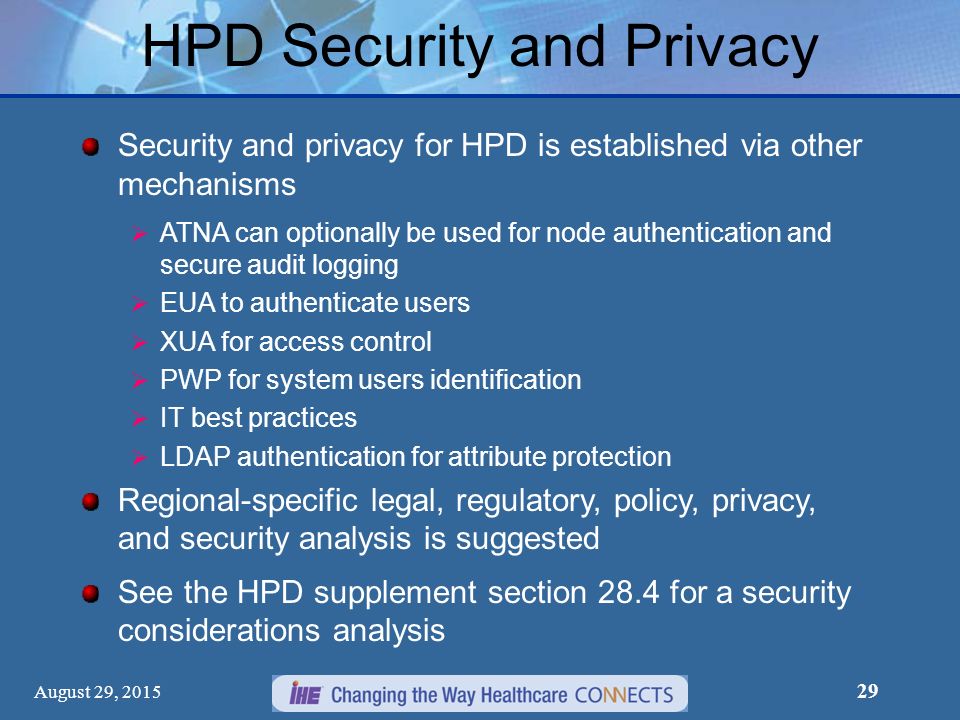 HPD Security and Privacy

Security and privacy for HPD is established via other mechanisms

ATNA can optionally be used for node authentication and secure audit logging

EUA to authenticate users

XUA for access control

PWP for system users identification

IT best practices

LDAP authentication for attribute protection

Regional-specific legal, regulatory, policy, privacy, and security analysis is suggested

See the HPD supplement section 28.4 for a security considerations analysis

August 29, 2015

IHE Changing the Way Healthcare CONNECTS

29